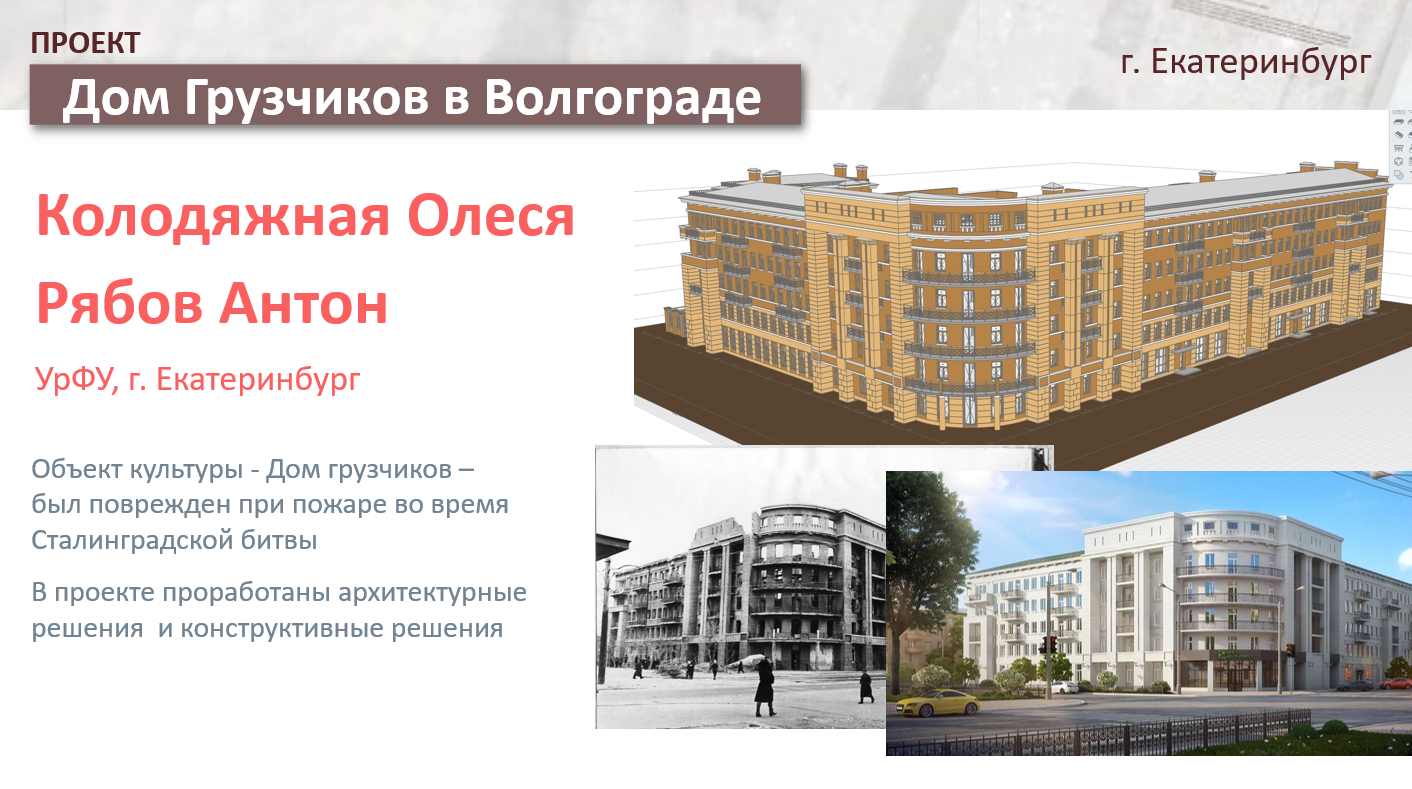 ПРОЕКТ

Дом Грузчиков в Волгограде

г. Екатеринбург

Колодяжная Олеся

Рябов Антон

УрФУ, г. Екатеринбург

Объект культуры - Дом грузчиков – был поврежден при пожаре во время Сталинградской битвы

В проекте проработаны архитектурные решения  и конструктивные решения